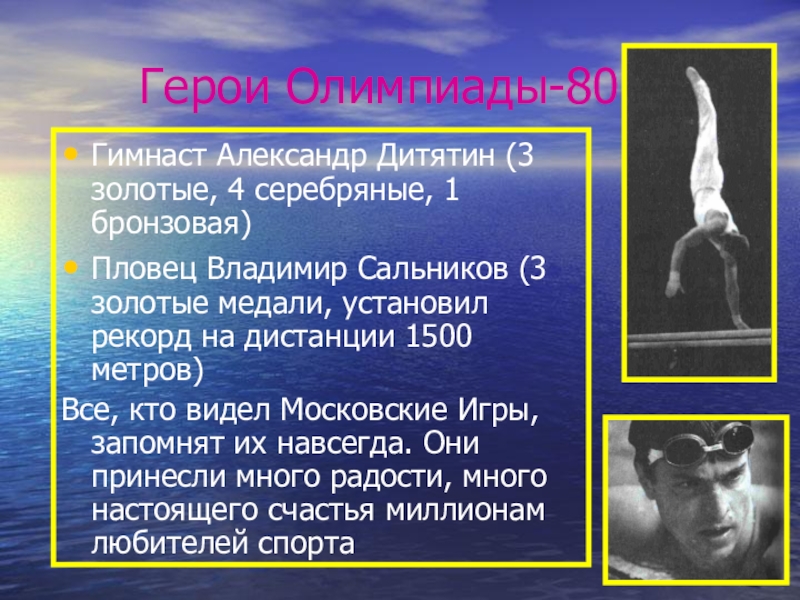 Герои Олимпиады-80

• Гимнаст Александр Дитятин (3 золотые, 4 серебряные, 1 бронзовая)

• Пловец Владимир Сальников (3 золотые медали, установил рекорд на дистанции 1500 метров)

Все, кто видел Московские Игры, запомнят их навсегда. Они принесли много радости, много настоящего счастья миллионам любителей спорта